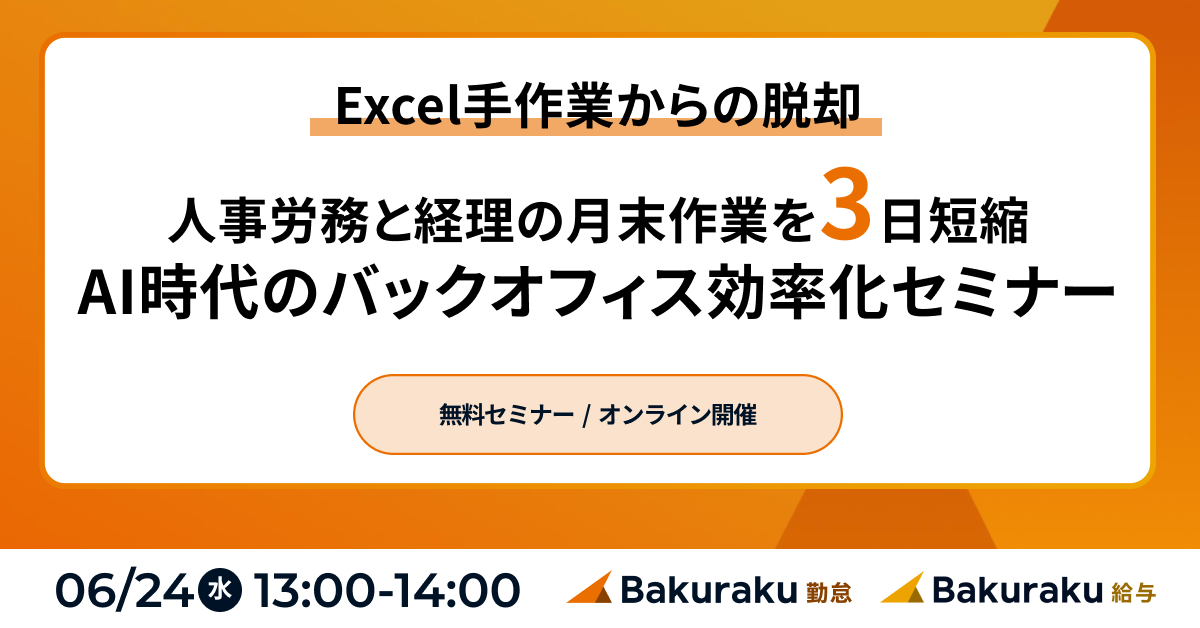 Excel手作業からの脱却

人事労務と経理の月末作業を3日短縮
AI時代のバックオフィス効率化セミナー

無料セミナー / オンライン開催

06/24 水 13:00-14:00

Bakuraku 勤怠

Bakuraku 給与